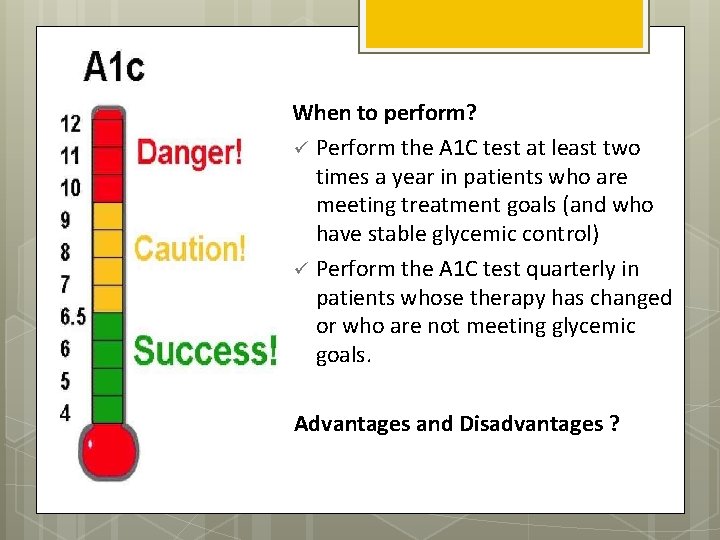 A1c

12
11
10
9
8
7
6.5
6
5
4

Danger!
Caution!
Success!

When to perform?

✓ Perform the A1C test at least two times a year in patients who are meeting treatment goals (and who have stable glycemic control)

✓ Perform the A1C test quarterly in patients whose therapy has changed or who are not meeting glycemic goals.

Advantages and Disadvantages ?